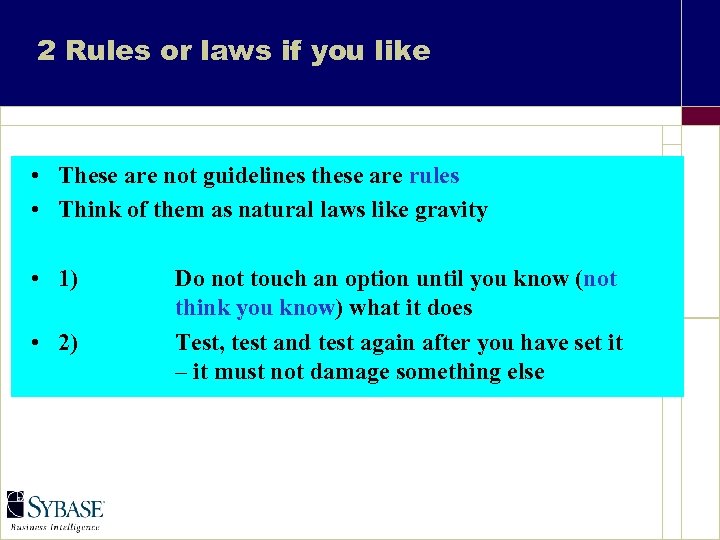 2 Rules or laws if you like

• These are not guidelines these are rules
• Think of them as natural laws like gravity

• 1) Do not touch an option until you know (not think you know) what it does
• 2) Test, test and test again after you have set it – it must not damage something else

SYBASE
Business Intelligence